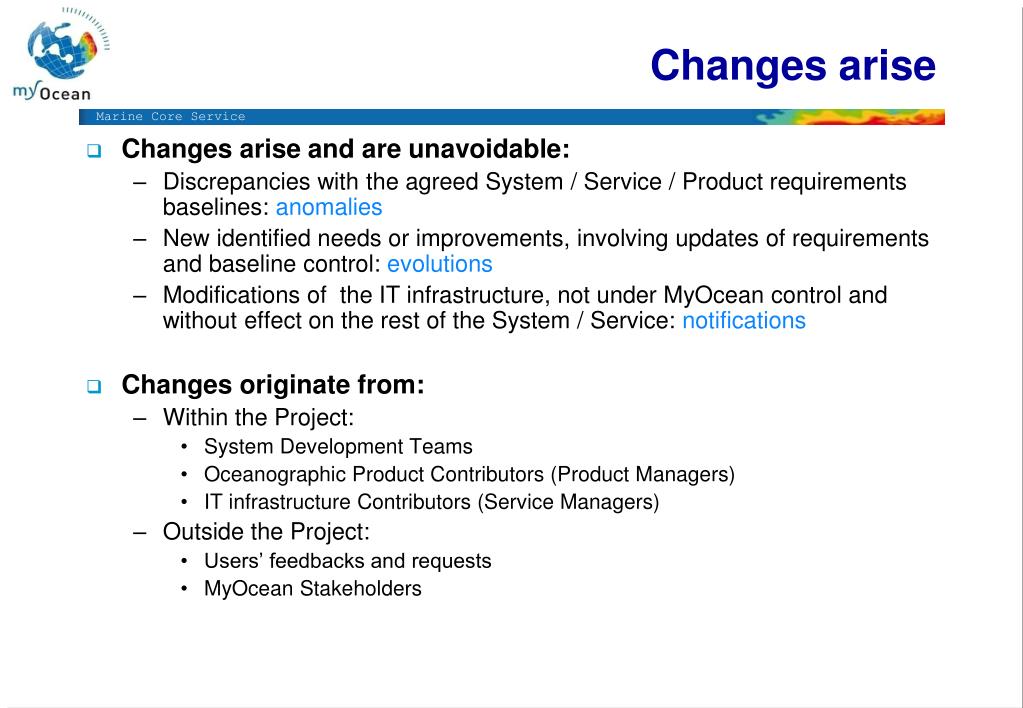 myOcean

Changes arise

Marine Core Service

❑ Changes arise and are unavoidable:
– Discrepancies with the agreed System / Service / Product requirements baselines: anomalies
– New identified needs or improvements, involving updates of requirements and baseline control: evolutions
– Modifications of the IT infrastructure, not under MyOcean control and without effect on the rest of the System / Service: notifications

❑ Changes originate from:
– Within the Project:
• System Development Teams
• Oceanographic Product Contributors (Product Managers)
• IT infrastructure Contributors (Service Managers)
– Outside the Project:
• Users' feedbacks and requests
• MyOcean Stakeholders